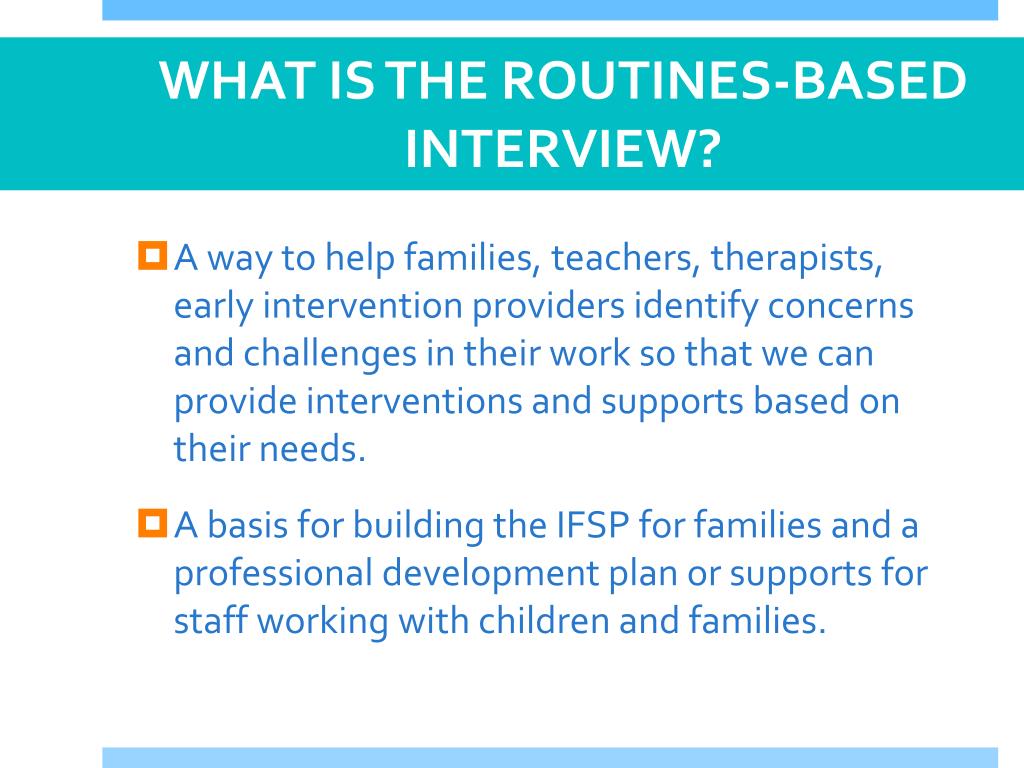 WHAT IS THE ROUTINES-BASED INTERVIEW?

A way to help families, teachers, therapists, early intervention providers identify concerns and challenges in their work so that we can provide interventions and supports based on their needs.

A basis for building the IFSP for families and a professional development plan or supports for staff working with children and families.